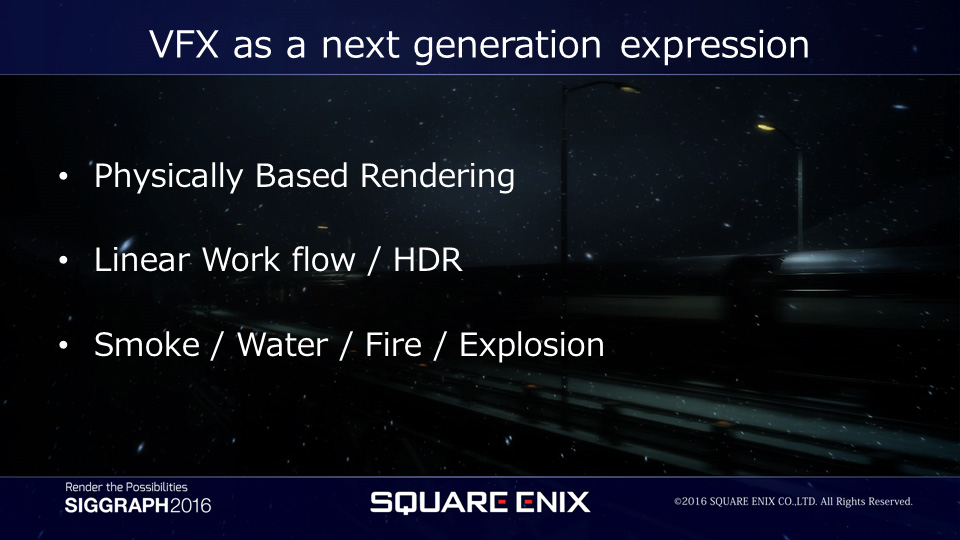 VFX as a next generation expression

• Physically Based Rendering

• Linear Work flow / HDR

• Smoke / Water / Fire / Explosion

Render the Possibilities
SIGGRAPH2016

SQUARE ENIX

©2016 SQUARE ENIX CO.,LTD. All Rights Reserved.